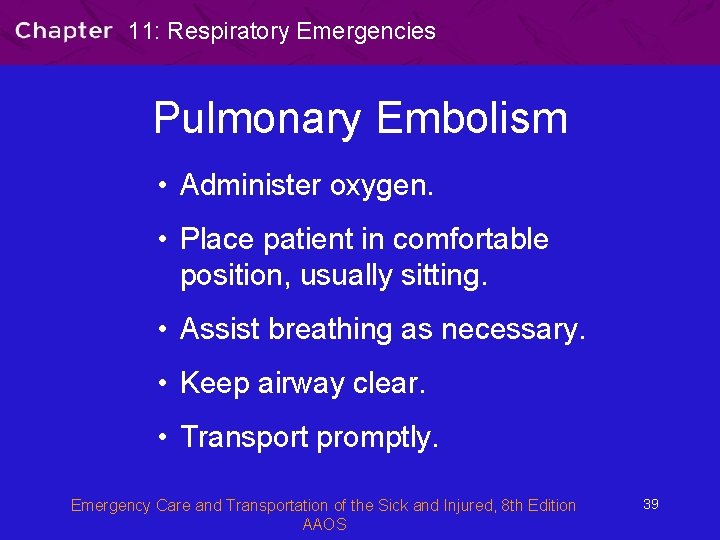 Chapter 11: Respiratory Emergencies

Pulmonary Embolism

• Administer oxygen.

• Place patient in comfortable position, usually sitting.

• Assist breathing as necessary.

• Keep airway clear.

• Transport promptly.

Emergency Care and Transportation of the Sick and Injured, 8th Edition
AAOS

39